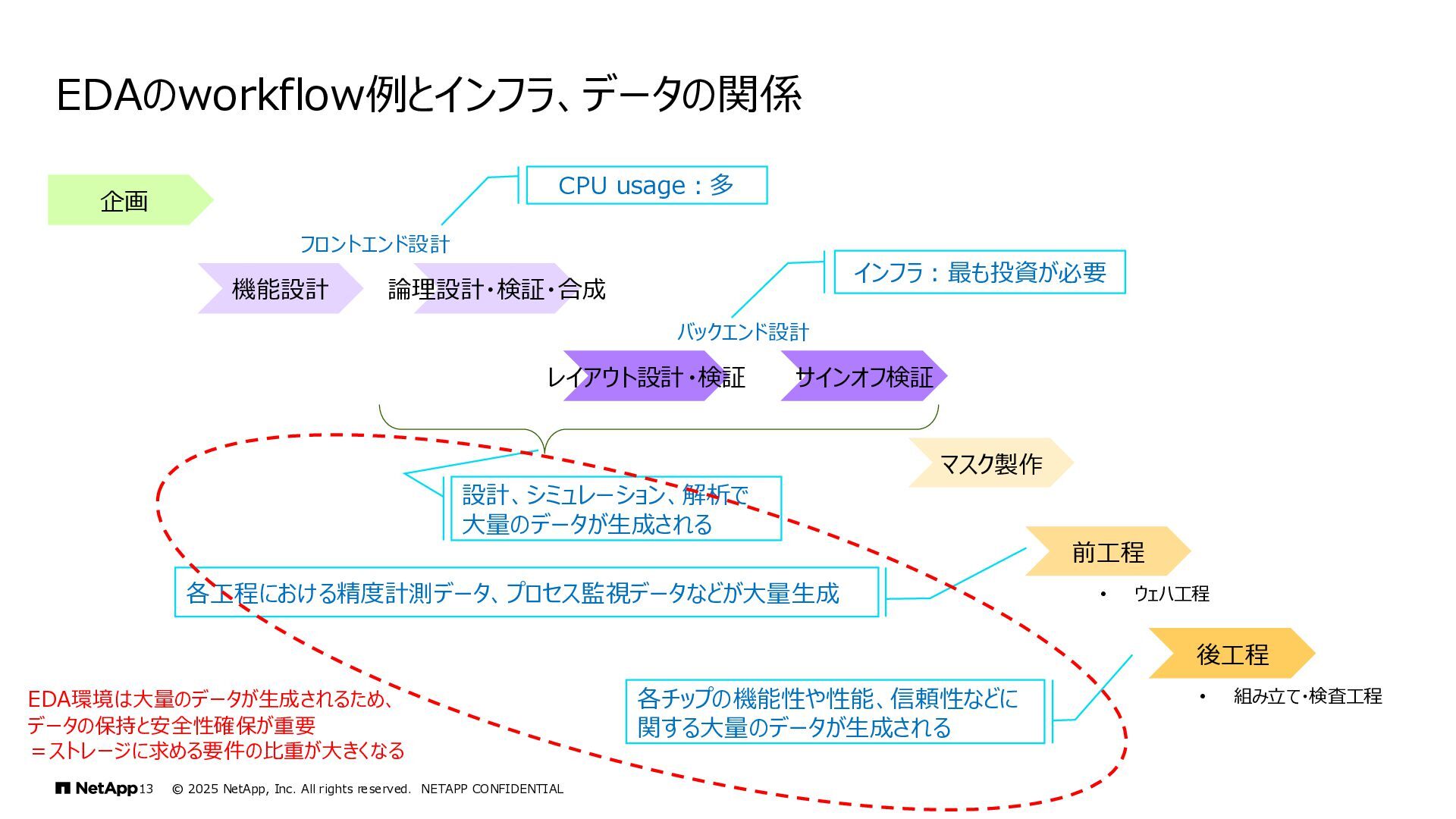 EDAのworkflow例とインフラ、データの関係

企画

CPU usage：多

フロントエンド設計

機能設計

論理設計・検証・合成

インフラ：最も投資が必要

バックエンド設計

レイアウト設計・検証

サインオフ検証

マスク製作

設計、シミュレーション、解析で大量のデータが生成される

前工程

• ウェハ工程

各工程における精度計測データ、プロセス監視データなどが大量生成

後工程

• 組み立て・検査工程

各チップの機能性や性能、信頼性などに関する大量のデータが生成される

EDA環境は大量のデータが生成されるため、データの保持と安全性確保が重要
＝ストレージに求める要件の比重が大きくなる

NetApp 13 © 2025 NetApp, Inc. All rights reserved. NETAPP CONFIDENTIAL